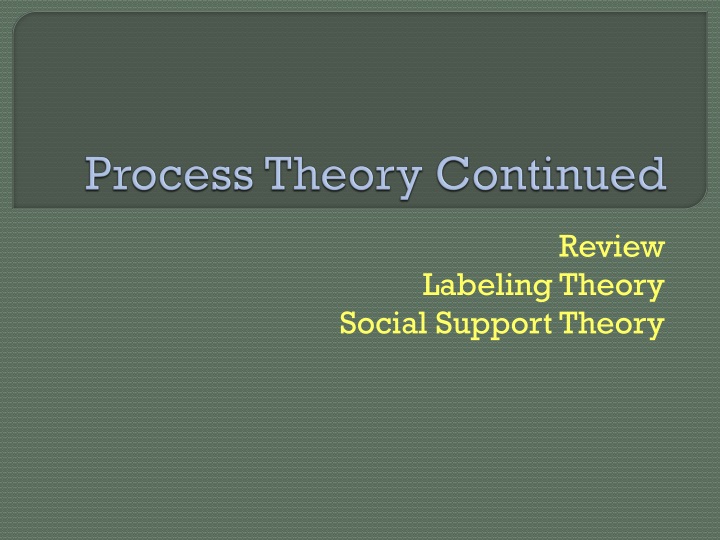 Process Theory Continued

Review
Labeling Theory
Social Support Theory